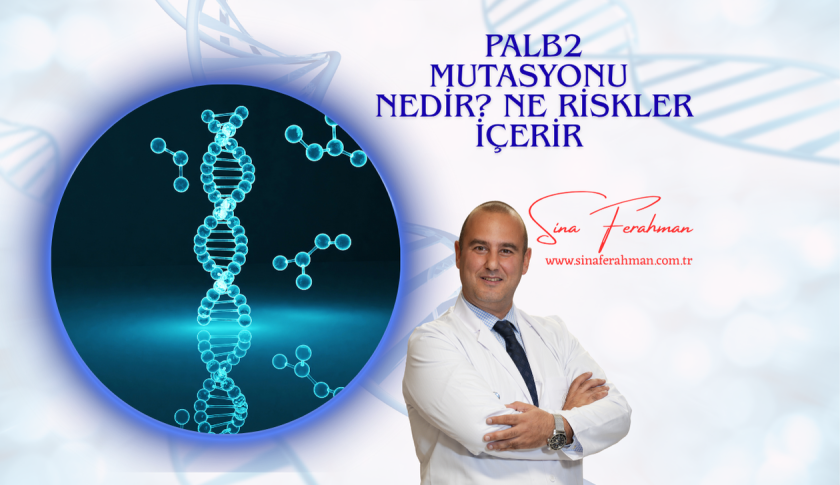 PALB2 MUTASYONU NEDİR? NE RİSKLER İÇERİR

Sina Ferahman
www.sinaferahman.com.tr